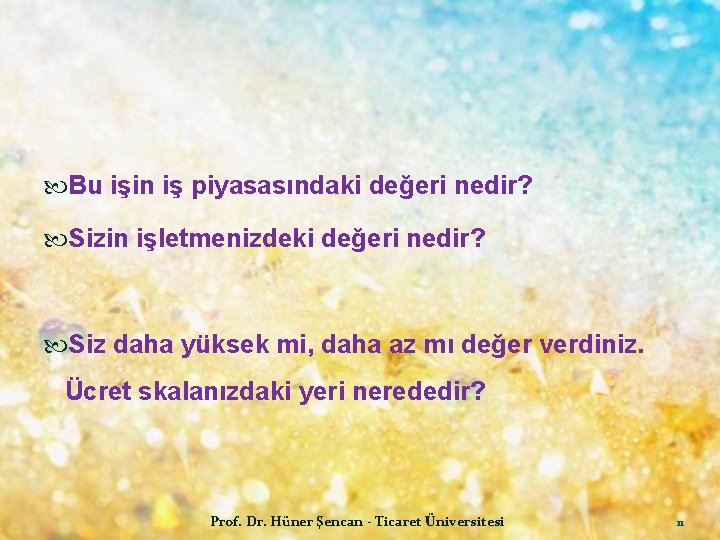 Bu işin iş piyasasındaki değeri nedir?

Sizin işletmenizdeki değeri nedir?

Siz daha yüksek mi, daha az mı değer verdiniz. Ücret skalanızdaki yeri nerededir?

Prof. Dr. Hüner Şencan - Ticaret Üniversitesi

11